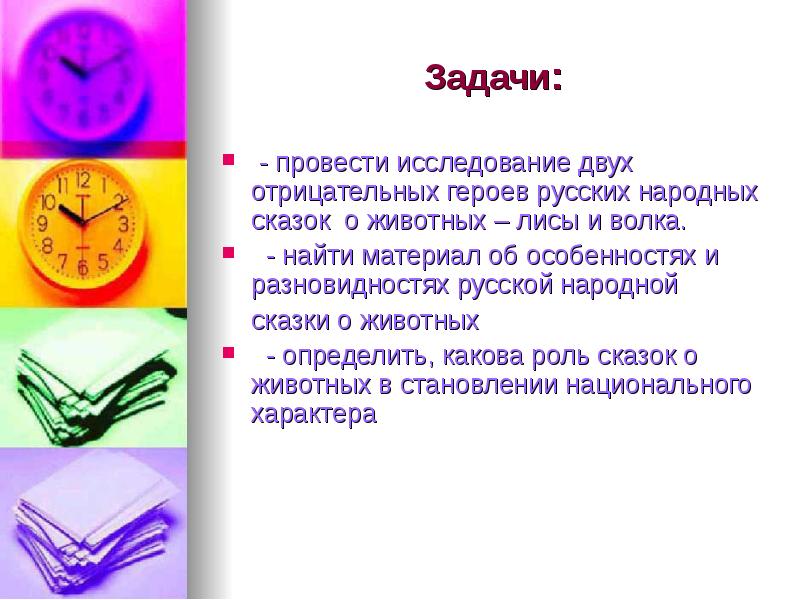 Задачи:

- провести исследование двух отрицательных героев русских народных сказок о животных – лисы и волка.

- найти материал об особенностях и разновидностях русской народной сказки о животных

- определить, какова роль сказок о животных в становлении национального характера